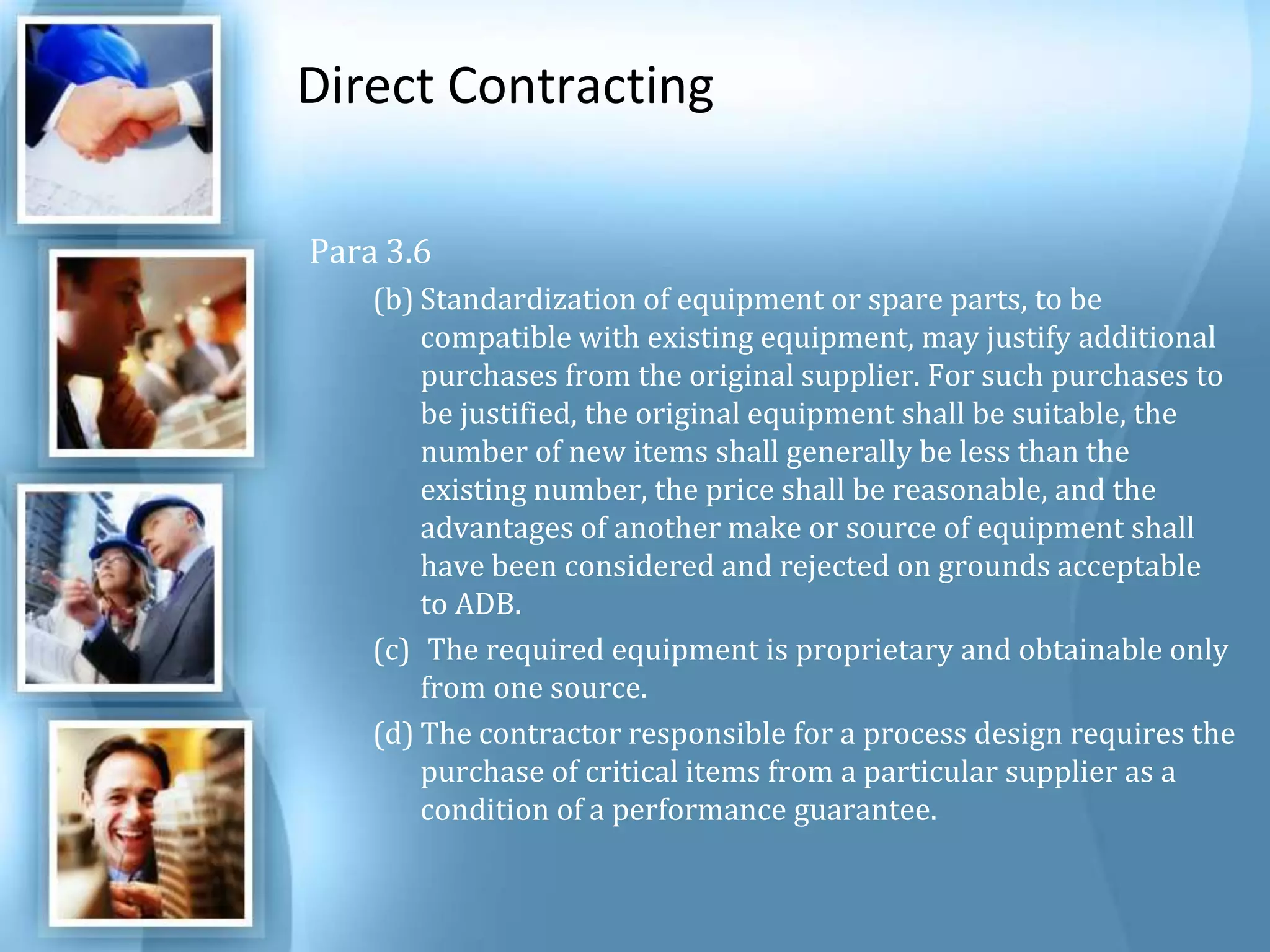 Direct Contracting

Para 3.6

(b) Standardization of equipment or spare parts, to be compatible with existing equipment, may justify additional purchases from the original supplier. For such purchases to be justified, the original equipment shall be suitable, the number of new items shall generally be less than the existing number, the price shall be reasonable, and the advantages of another make or source of equipment shall have been considered and rejected on grounds acceptable to ADB.

(c) The required equipment is proprietary and obtainable only from one source.

(d) The contractor responsible for a process design requires the purchase of critical items from a particular supplier as a condition of a performance guarantee.